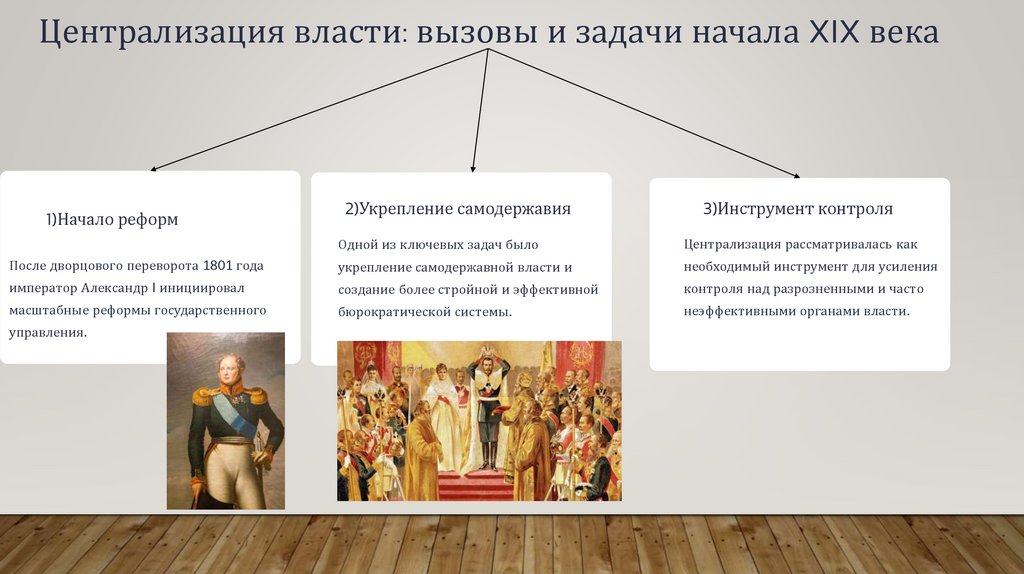 Централизация власти: вызовы и задачи начала XIX века

1)Начало реформ

После дворцового переворота 1801 года император Александр I инициировал масштабные реформы государственного управления.

2)Укрепление самодержавия

Одной из ключевых задач было укрепление самодержавной власти и создание более стройной и эффективной бюрократической системы.

3)Инструмент контроля

Централизация рассматривалась как необходимый инструмент для усиления контроля над разрозненными и часто неэффективными органами власти.